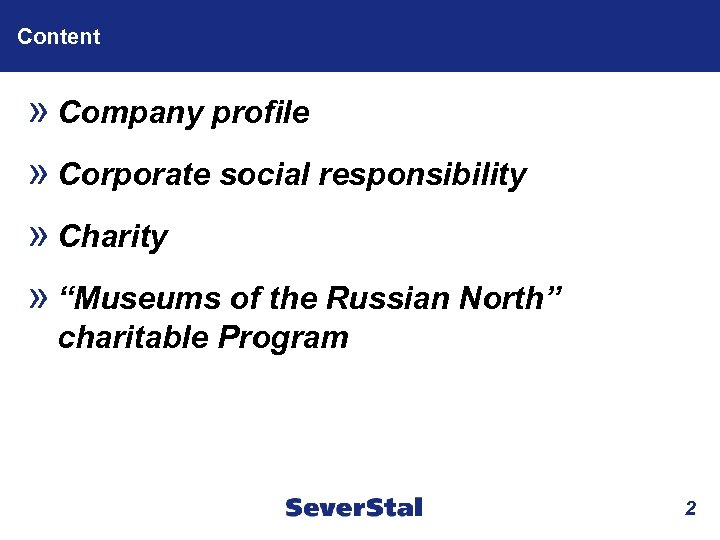 Content

» Company profile

» Corporate social responsibility

» Charity

» “Museums of the Russian North” charitable Program

SeverStal

2